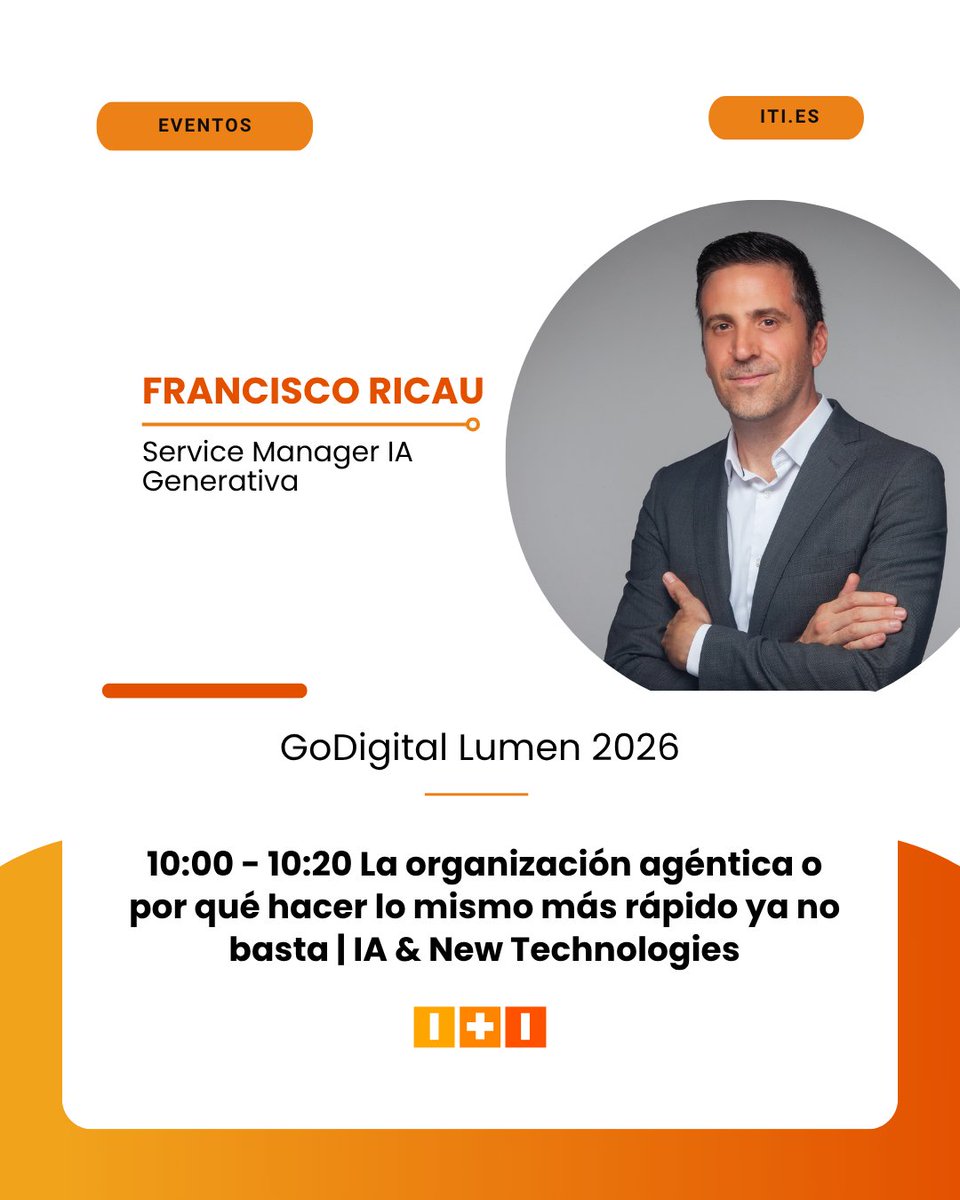 EVENTOS

ITI.ES

FRANCISCO RICAU

Service Manager IA Generativa

GoDigital Lumen 2026

10:00 - 10:20 La organización agéntica o por qué hacer lo mismo más rápido ya no basta | IA & New Technologies

I+I